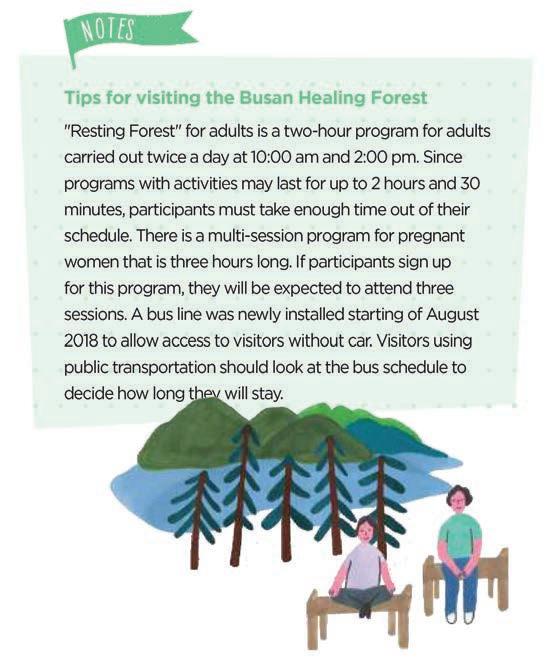 NOTES

Tips for visiting the Busan Healing Forest

"Resting Forest" for adults is a two-hour program for adults carried out twice a day at 10:00 am and 2:00 pm. Since programs with activities may last for up to 2 hours and 30 minutes, participants must take enough time out of their schedule. There is a multi-session program for pregnant women that is three hours long. If participants sign up for this program, they will be expected to attend three sessions. A bus line was newly installed starting of August 2018 to allow access to visitors without car. Visitors using public transportation should look at the bus schedule to decide how long they will stay.